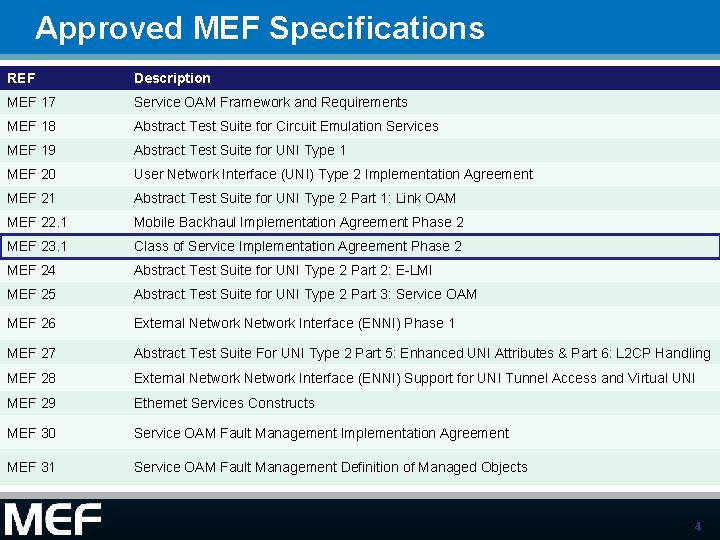 Approved MEF Specifications

| REF | Description |
|---|---|
| MEF 17 | Service OAM Framework and Requirements |
| MEF 18 | Abstract Test Suite for Circuit Emulation Services |
| MEF 19 | Abstract Test Suite for UNI Type 1 |
| MEF 20 | User Network Interface (UNI) Type 2 Implementation Agreement |
| MEF 21 | Abstract Test Suite for UNI Type 2 Part 1: Link OAM |
| MEF 22.1 | Mobile Backhaul Implementation Agreement Phase 2 |
| MEF 23.1 | Class of Service Implementation Agreement Phase 2 |
| MEF 24 | Abstract Test Suite for UNI Type 2 Part 2: E-LMI |
| MEF 25 | Abstract Test Suite for UNI Type 2 Part 3: Service OAM |
| MEF 26 | External Network Network Interface (ENNI) Phase 1 |
| MEF 27 | Abstract Test Suite For UNI Type 2 Part 5: Enhanced UNI Attributes & Part 6: L2CP Handling |
| MEF 28 | External Network Network Interface (ENNI) Support for UNI Tunnel Access and Virtual UNI |
| MEF 29 | Ethernet Services Constructs |
| MEF 30 | Service OAM Fault Management Implementation Agreement |
| MEF 31 | Service OAM Fault Management Definition of Managed Objects |

MEF

4